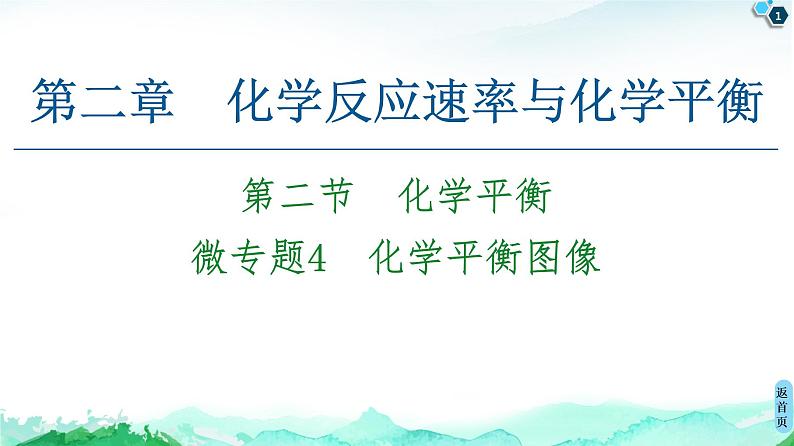 1

第二章　化学反应速率与化学平衡

第二节　化学平衡

微专题4　化学平衡图像

返首页